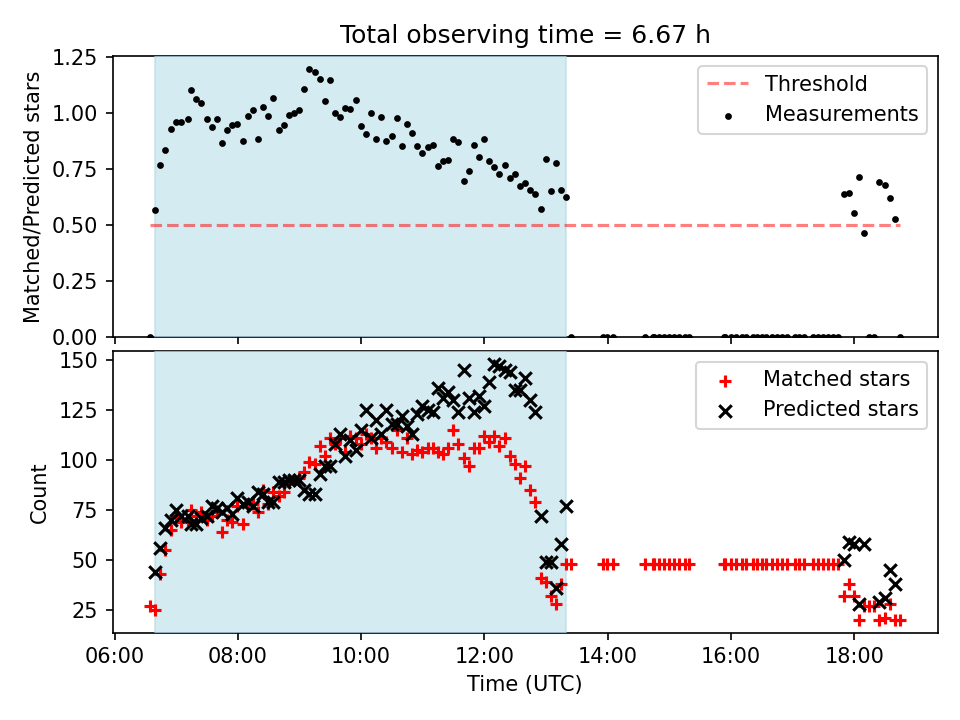 Total observing time = 6.67 h

Matched/Predicted stars

1.25
1.00
0.75
0.50
0.25
0.00

Threshold
Measurements

Count

150
125
100
75
50
25

Matched stars
Predicted stars

06:00
08:00
10:00
12:00
14:00
16:00
18:00

Time (UTC)